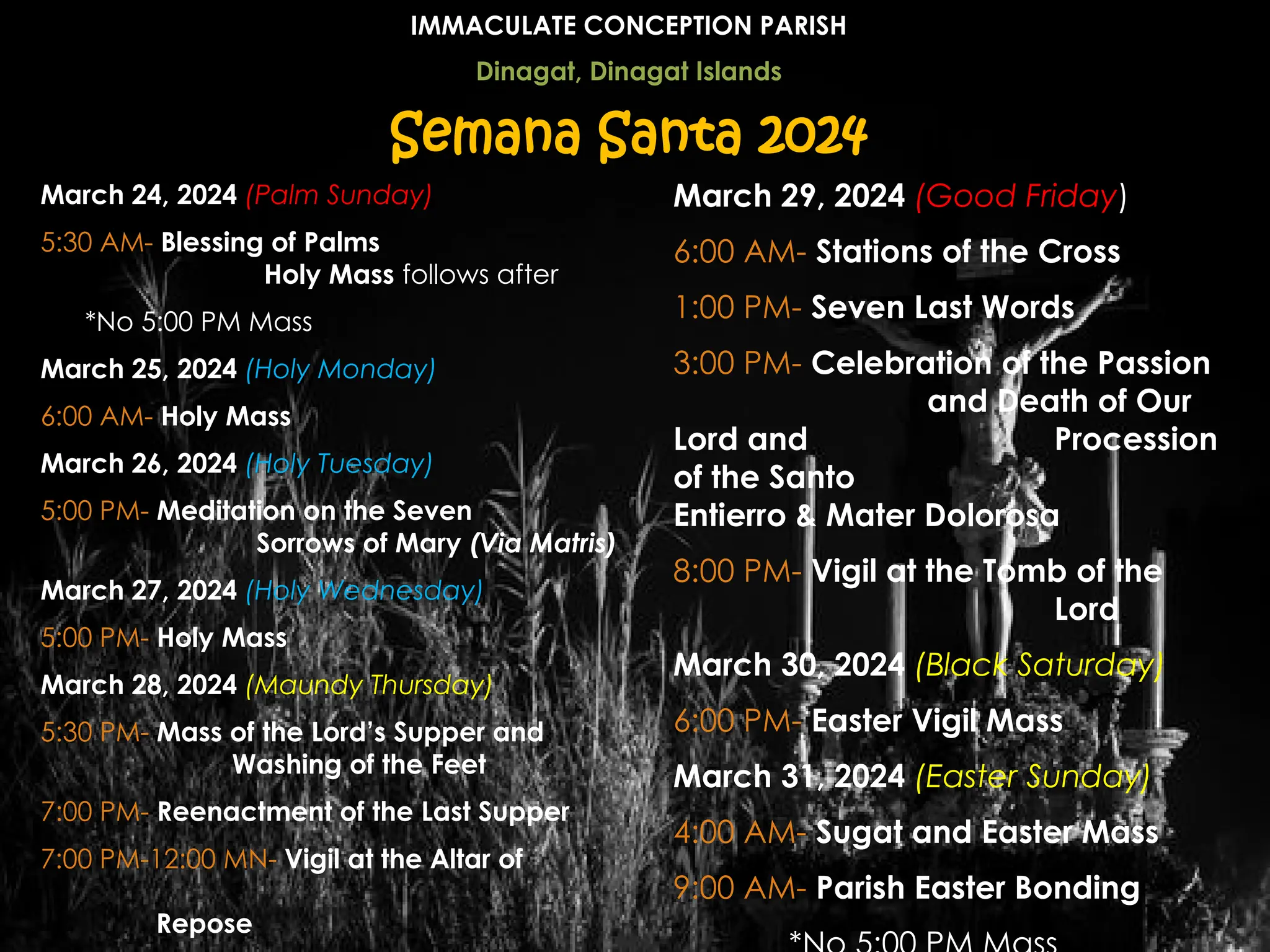 IMMACULATE CONCEPTION PARISH

Dinagat, Dinagat Islands

Semana Santa 2024

March 24, 2024 (Palm Sunday)

5:30 AM- Blessing of Palms
Holy Mass follows after

*No 5:00 PM Mass

March 25, 2024 (Holy Monday)

6:00 AM- Holy Mass

March 26, 2024 (Holy Tuesday)

5:00 PM- Meditation on the Seven Sorrows of Mary (Via Matris)

March 27, 2024 (Holy Wednesday)

5:00 PM- Holy Mass

March 28, 2024 (Maundy Thursday)

5:30 PM- Mass of the Lord's Supper and Washing of the Feet

7:00 PM- Reenactment of the Last Supper

7:00 PM-12:00 MN- Vigil at the Altar of

Repose

March 29, 2024 (Good Friday)

6:00 AM- Stations of the Cross

1:00 PM- Seven Last Words

3:00 PM- Celebration of the Passion and Death of Our Lord and Procession of the Santo Entierro & Mater Dolorosa

8:00 PM- Vigil at the Tomb of the Lord

March 30, 2024 (Black Saturday)

6:00 PM- Easter Vigil Mass

March 31, 2024 (Easter Sunday)

4:00 AM- Sugat and Easter Mass

9:00 AM- Parish Easter Bonding

*No 5:00 PM Mass